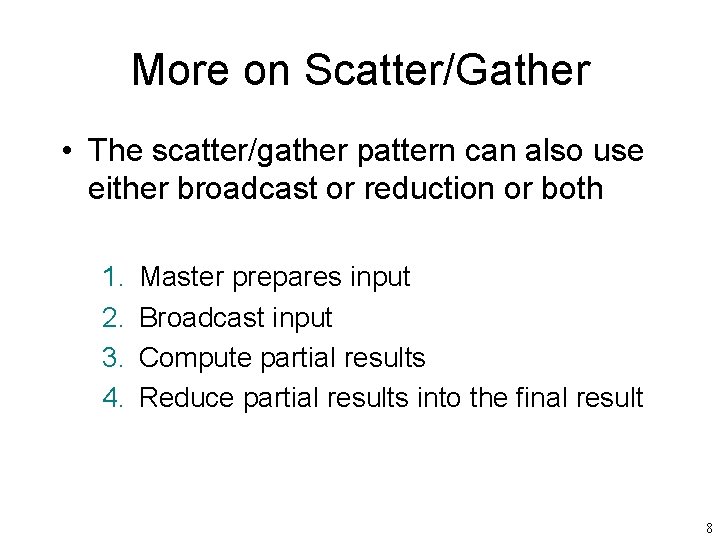 More on Scatter/Gather

• The scatter/gather pattern can also use either broadcast or reduction or both

1. Master prepares input
2. Broadcast input
3. Compute partial results
4. Reduce partial results into the final result

8